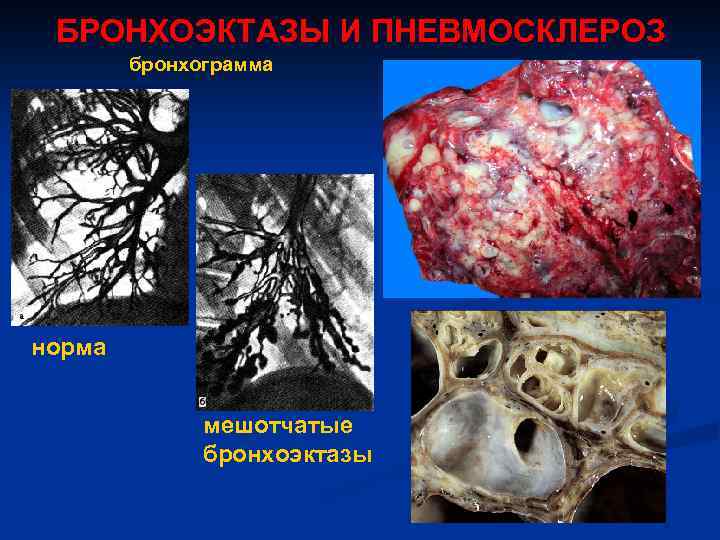 БРОНХОЭКТАЗЫ И ПНЕВМОСКЛЕРОЗ

бронхограмма

а

норма

б

мешотчатые бронхоэктазы